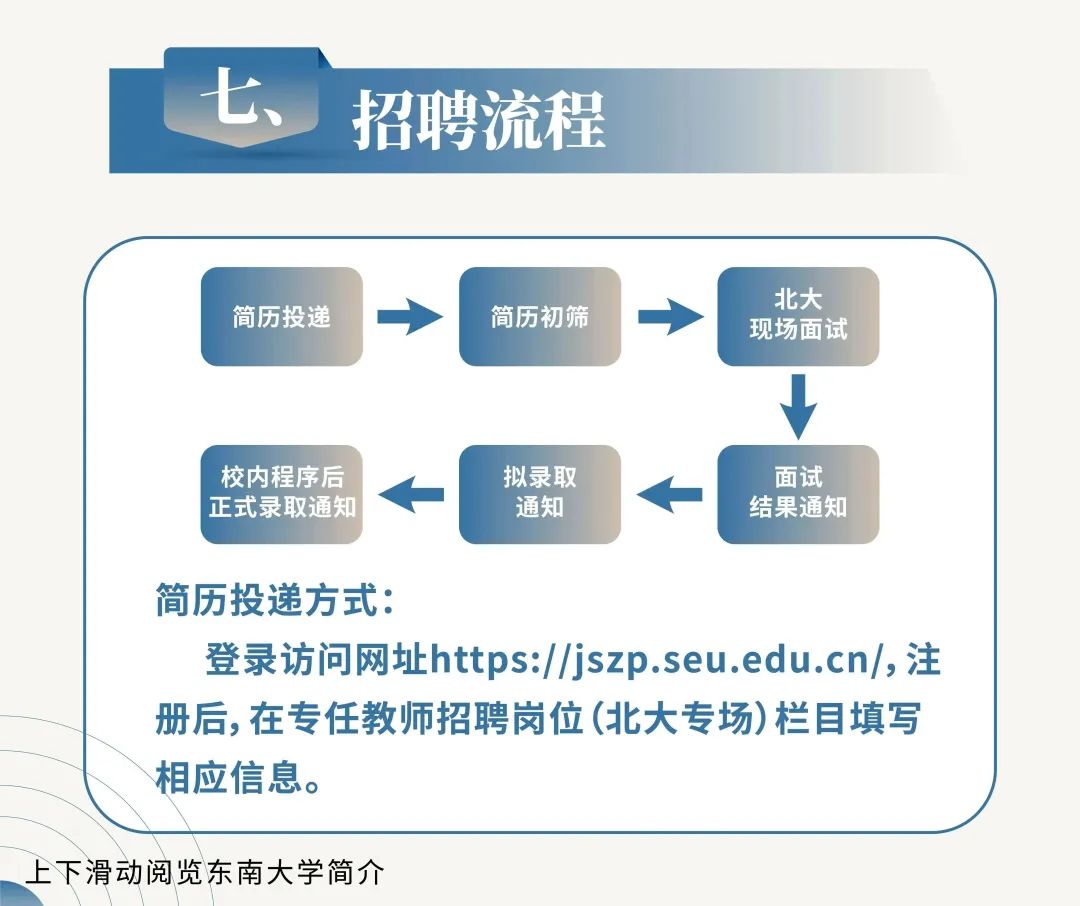 七、招聘流程

简历投递

简历初筛

北大
现场面试

面试
结果通知

拟录取
通知

校内程序后
正式录取通知

简历投递方式：

登录访问网址https://jszp.seu.edu.cn/，注册后，在专任教师招聘岗位（北大专场）栏目填写相应信息。

上下滑动阅览东南大学简介